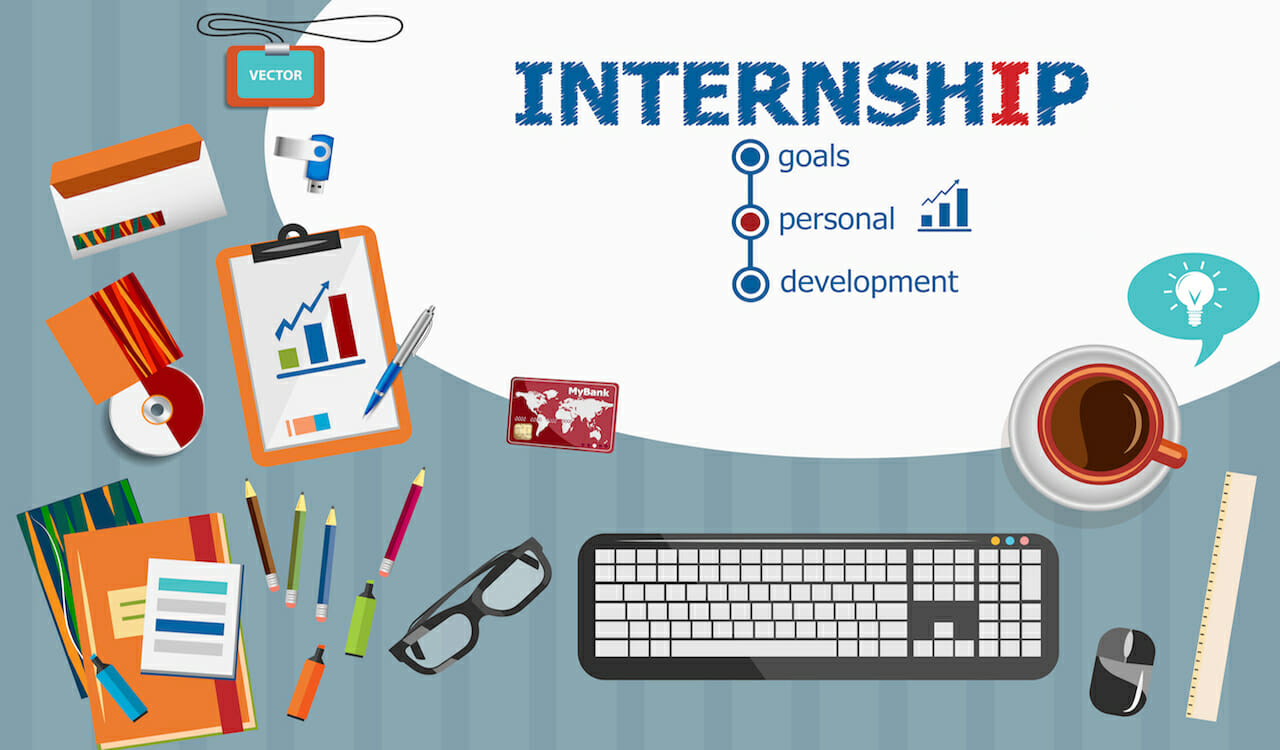 VECTOR

INTERNSHIP

goals

personal

development

MyBank